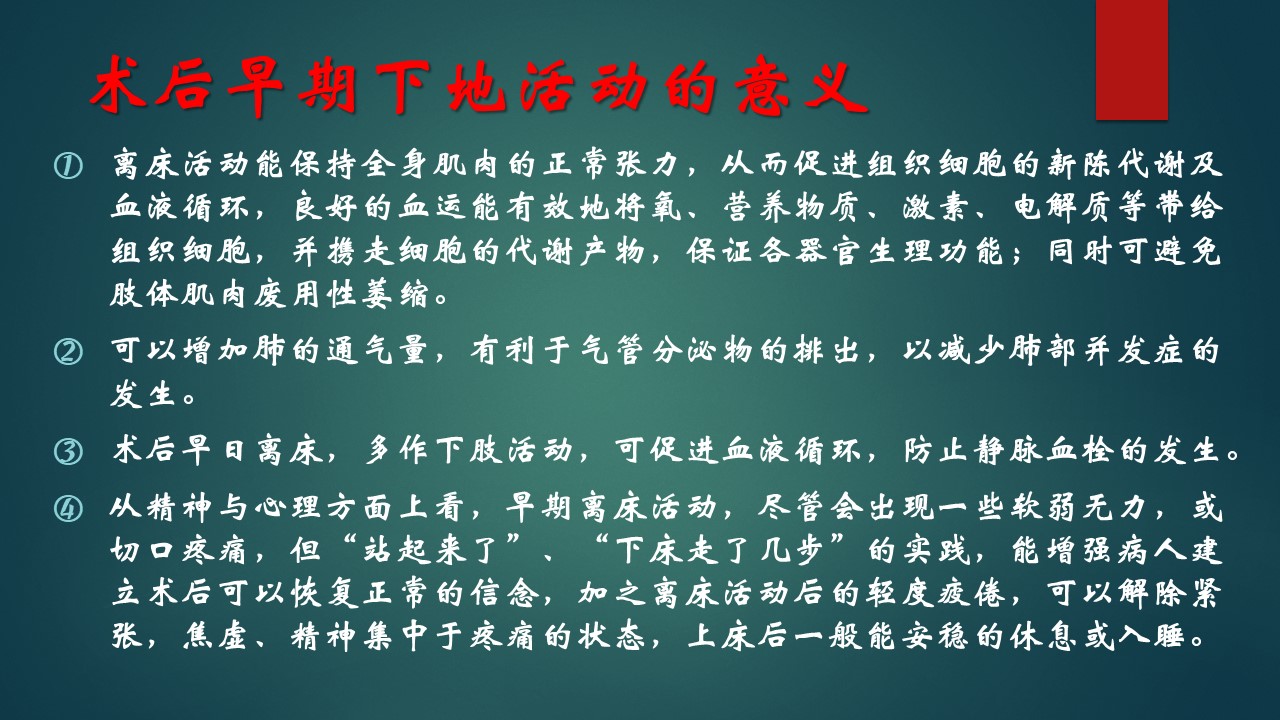 术后早期下地活动的意义

① 离床活动能保持全身肌肉的正常张力，从而促进组织细胞的新陈代谢及血液循环，良好的血运能有效地将氧、营养物质、激素、电解质等带给组织细胞，并携走细胞的代谢产物，保证各器官生理功能；同时可避免肢体肌肉废用性萎缩。

② 可以增加肺的通气量，有利于气管分泌物的排出，以减少肺部并发症的发生。

③ 术后早日离床，多作下肢活动，可促进血液循环，防止静脉血栓的发生。

④ 从精神与心理方面上看，早期离床活动，尽管会出现一些软弱无力，或切口疼痛，但“站起来了”、“下床走了几步”的实践，能增强病人建立术后可以恢复正常的信念，加之离床活动后的轻度疲倦，可以解除紧张，焦虑、精神集中于疼痛的状态，上床后一般能安稳的休息或入睡。